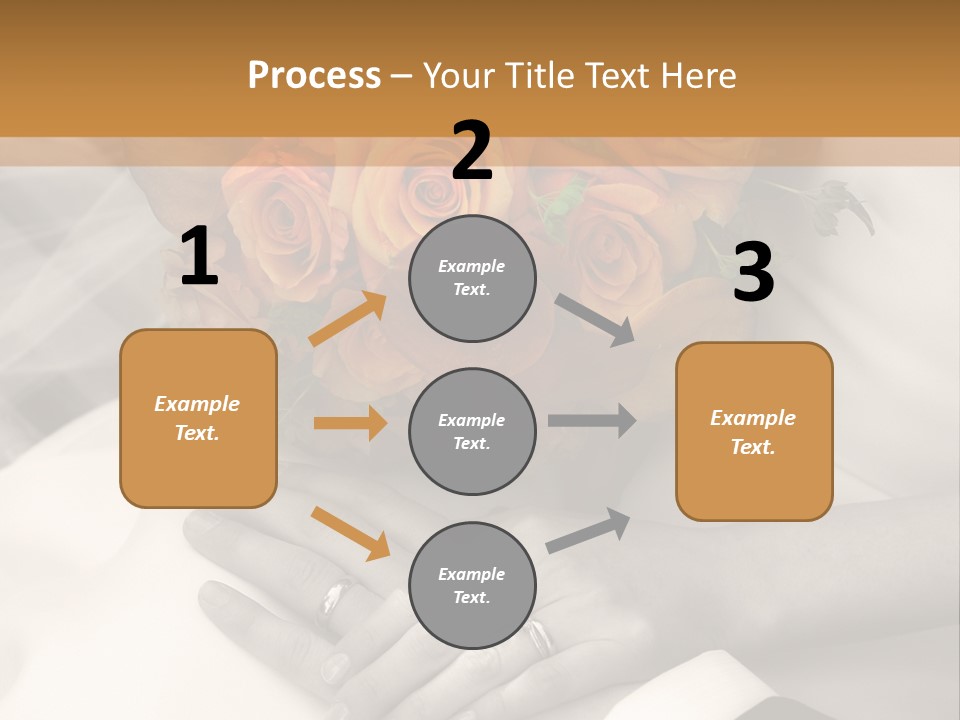 Process – Your Title Text Here

1

Example Text.

2

Example Text.

Example Text.

Example Text.

3

Example Text.